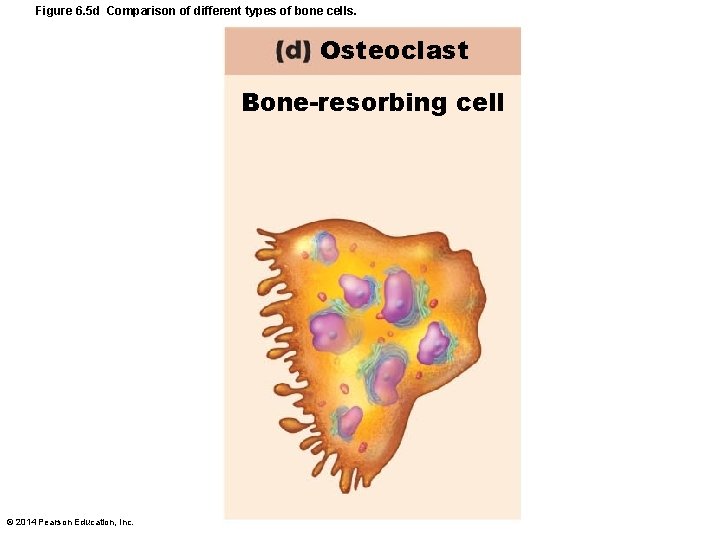 Figure 6.5d Comparison of different types of bone cells.

(d) Osteoclast

Bone-resorbing cell

© 2014 Pearson Education, Inc.